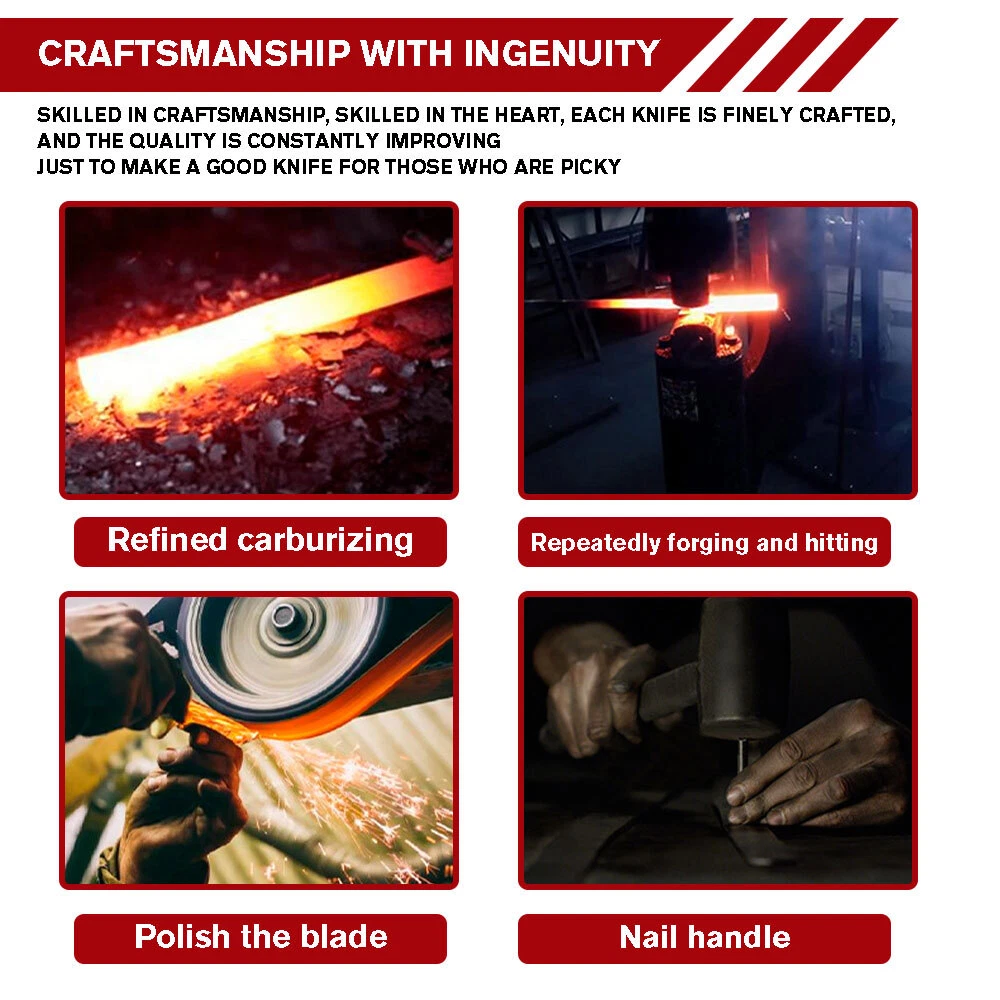 CRAFTSMANSHIP WITH INGENUITY

SKILLED IN CRAFTSMANSHIP, SKILLED IN THE HEART, EACH KNIFE IS FINELY CRAFTED, AND THE QUALITY IS CONSTANTLY IMPROVING
JUST TO MAKE A GOOD KNIFE FOR THOSE WHO ARE PICKY

Refined carburizing

Repeatedly forging and hitting

Polish the blade

Nail handle